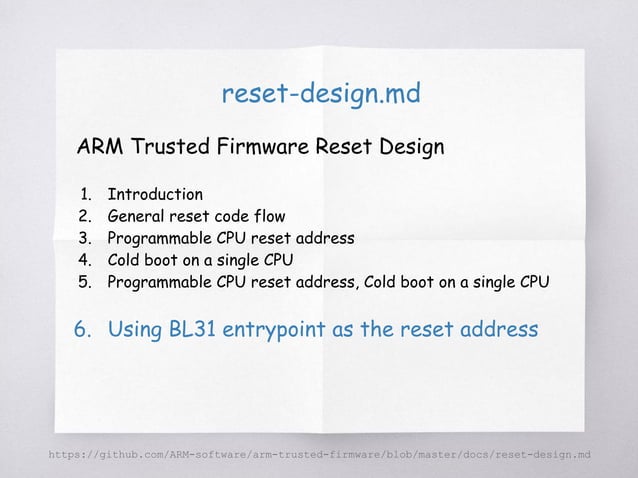 reset-design.md

ARM Trusted Firmware Reset Design

1. Introduction
2. General reset code flow
3. Programmable CPU reset address
4. Cold boot on a single CPU
5. Programmable CPU reset address, Cold boot on a single CPU

6. Using BL31 entrypoint as the reset address

https://github.com/ARM-software/arm-trusted-firmware/blob/master/docs/reset-design.md